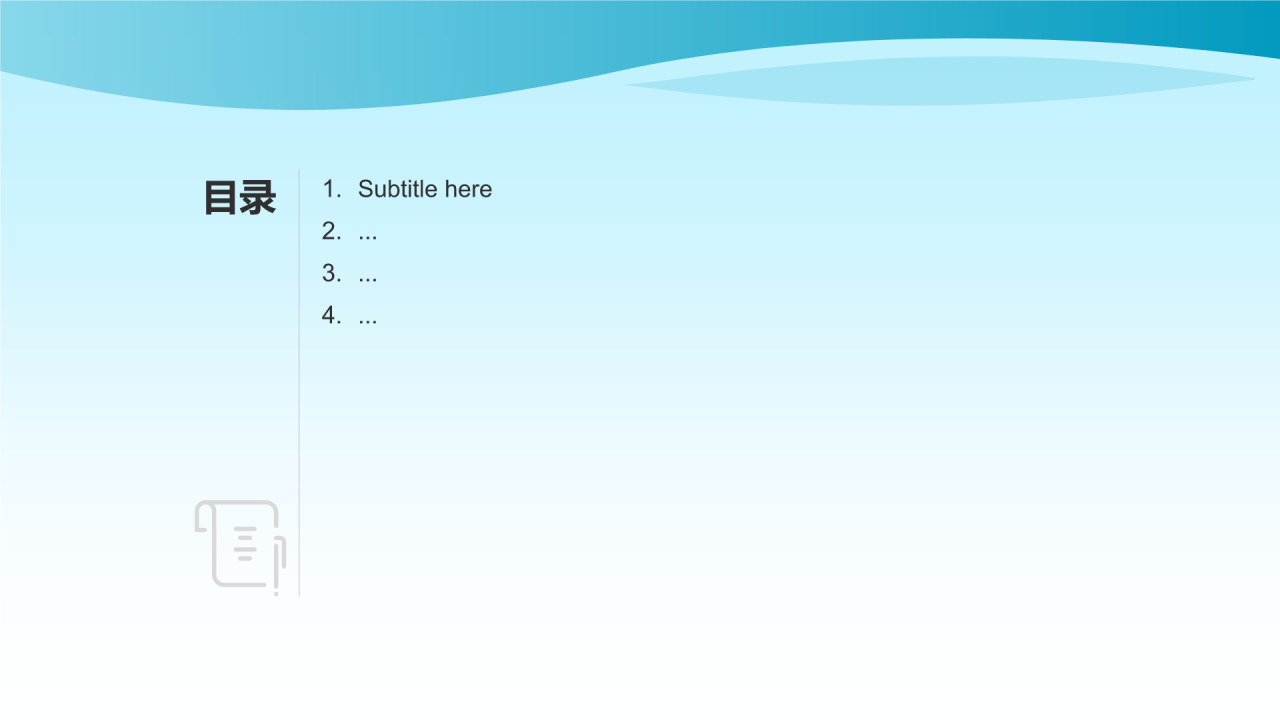 目录

1. Subtitle here
2. ...
3. ...
4. ...